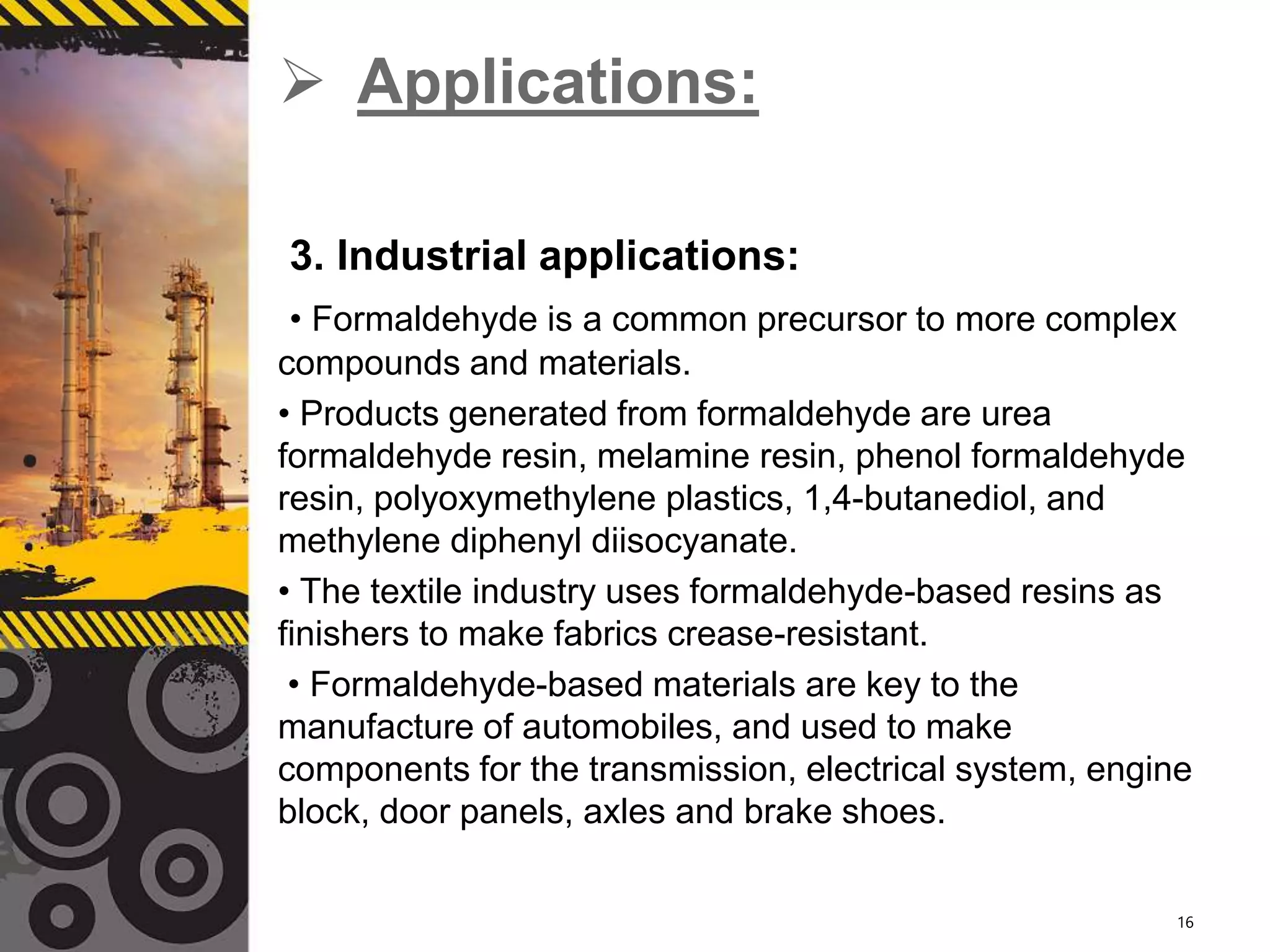 ➢ Applications:

3. Industrial applications:

• Formaldehyde is a common precursor to more complex compounds and materials.

• Products generated from formaldehyde are urea formaldehyde resin, melamine resin, phenol formaldehyde resin, polyoxymethylene plastics, 1,4-butanediol, and methylene diphenyl diisocyanate.

• The textile industry uses formaldehyde-based resins as finishers to make fabrics crease-resistant.

• Formaldehyde-based materials are key to the manufacture of automobiles, and used to make components for the transmission, electrical system, engine block, door panels, axles and brake shoes.

16